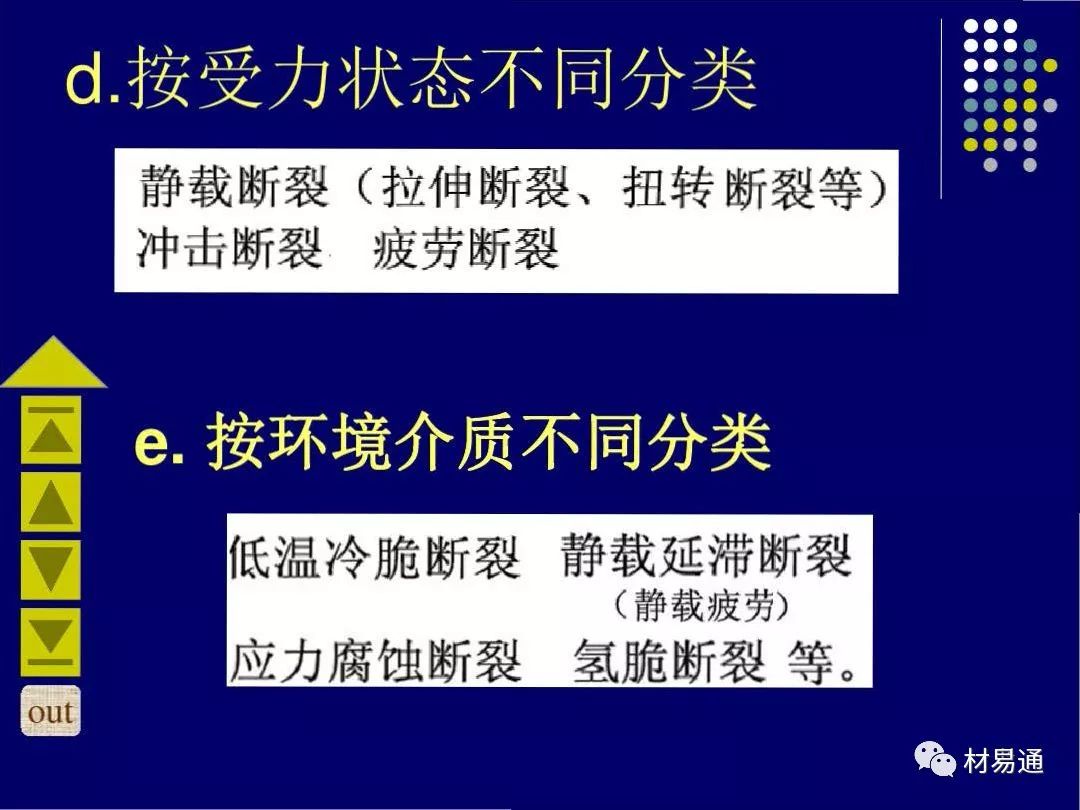 d.按受力状态不同分类

静载断裂（拉伸断裂、扭转断裂等）
冲击断裂 疲劳断裂

e. 按环境介质不同分类

低温冷脆断裂 静载延滞断裂
（静载疲劳）
应力腐蚀断裂 氢脆断裂 等。

out

材易通